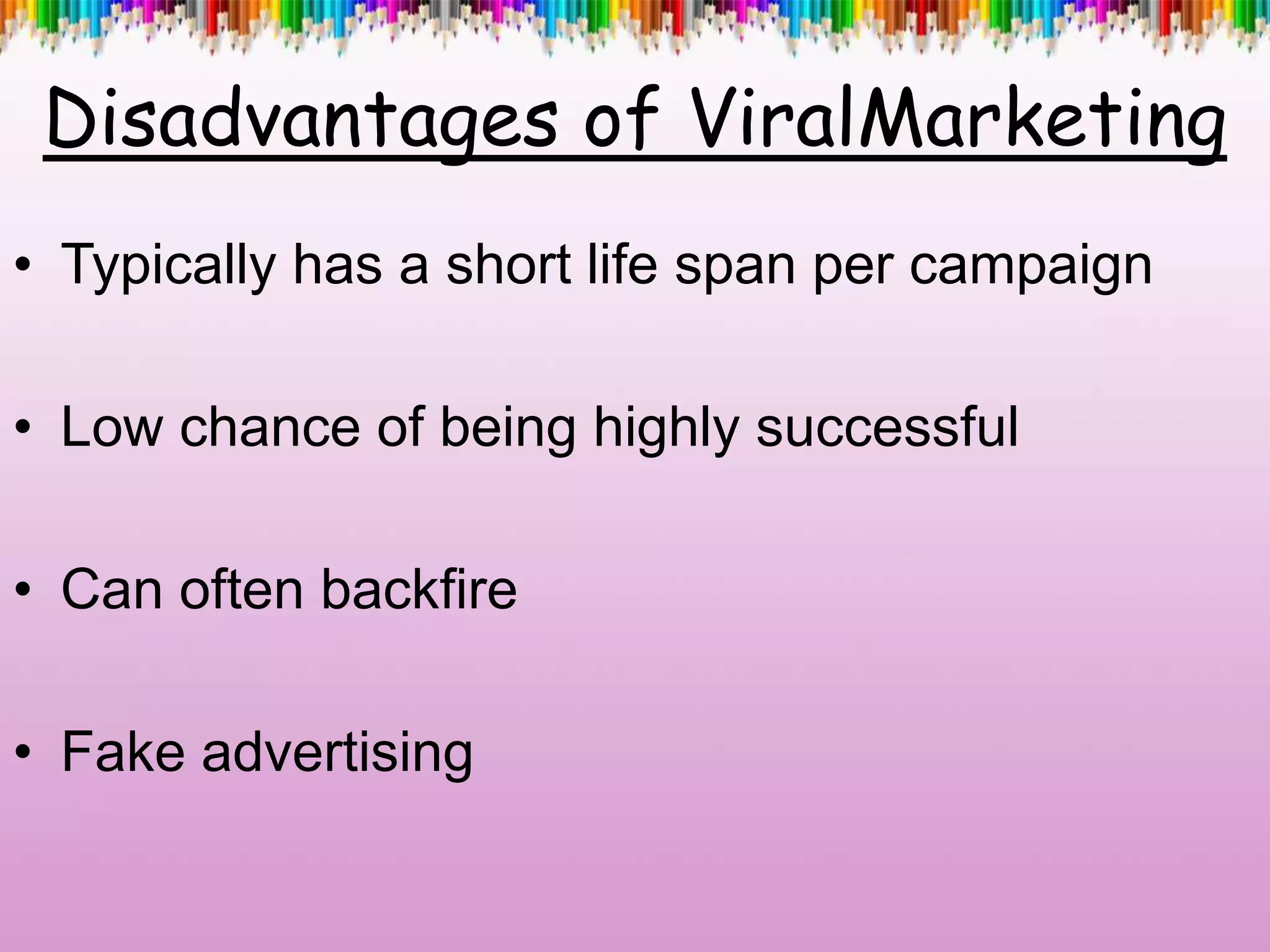 Disadvantages of ViralMarketing

• Typically has a short life span per campaign

• Low chance of being highly successful

• Can often backfire

• Fake advertising